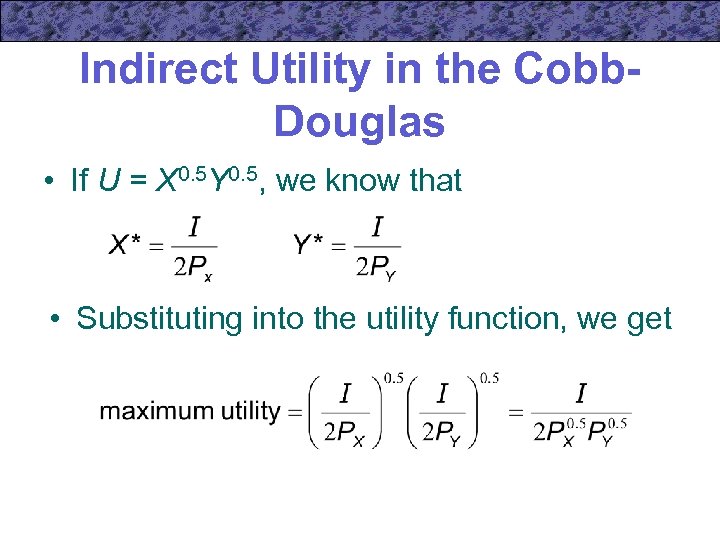 Indirect Utility in the Cobb-Douglas

• If $U = X^{0.5}Y^{0.5}$, we know that

$X^* = \frac{I}{2P_x}$  $Y^* = \frac{I}{2P_Y}$

• Substituting into the utility function, we get

$\text{maximum utility} = \left(\frac{I}{2P_X}\right)^{0.5}\left(\frac{I}{2P_Y}\right)^{0.5} = \frac{I}{2P_X^{0.5}P_Y^{0.5}}$